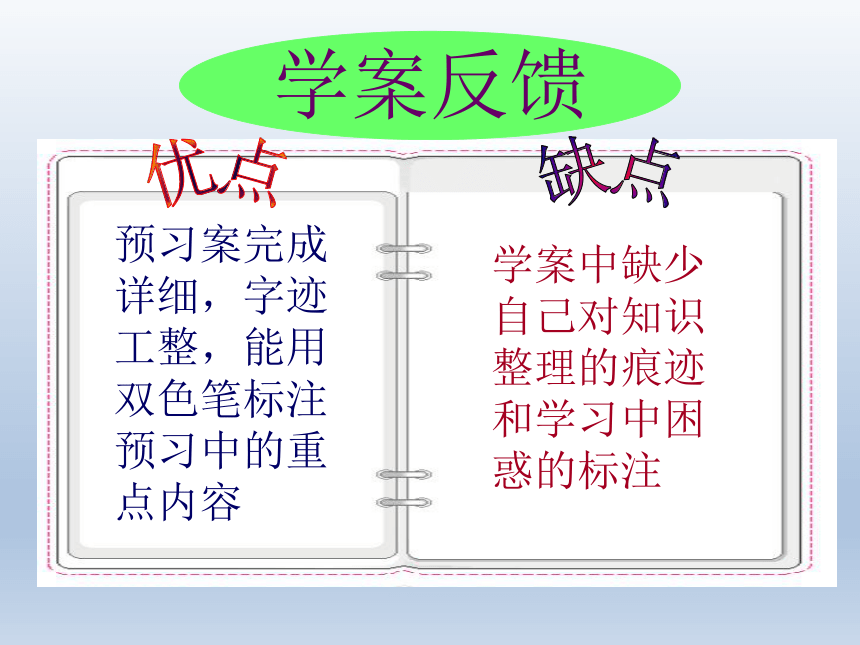 学案反馈

优点

预习案完成详细，字迹工整，能用双色笔标注预习中的重点内容

缺点

学案中缺少自己对知识整理的痕迹和学习中困惑的标注